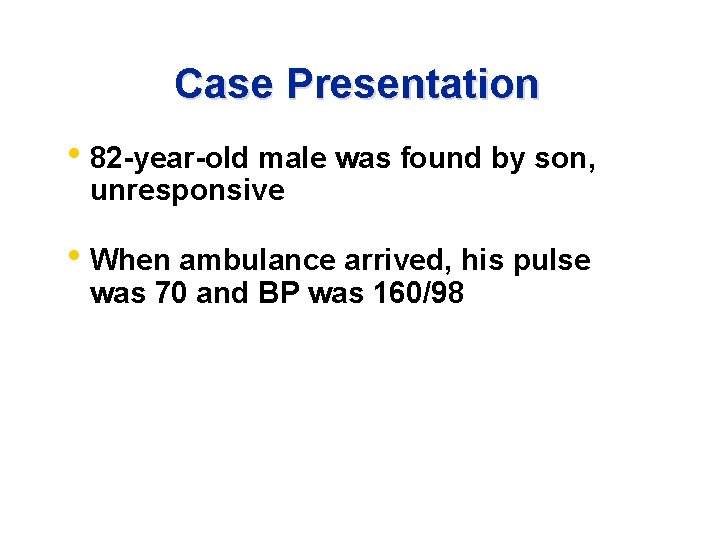 Case Presentation

• 82-year-old male was found by son, unresponsive

• When ambulance arrived, his pulse was 70 and BP was 160/98